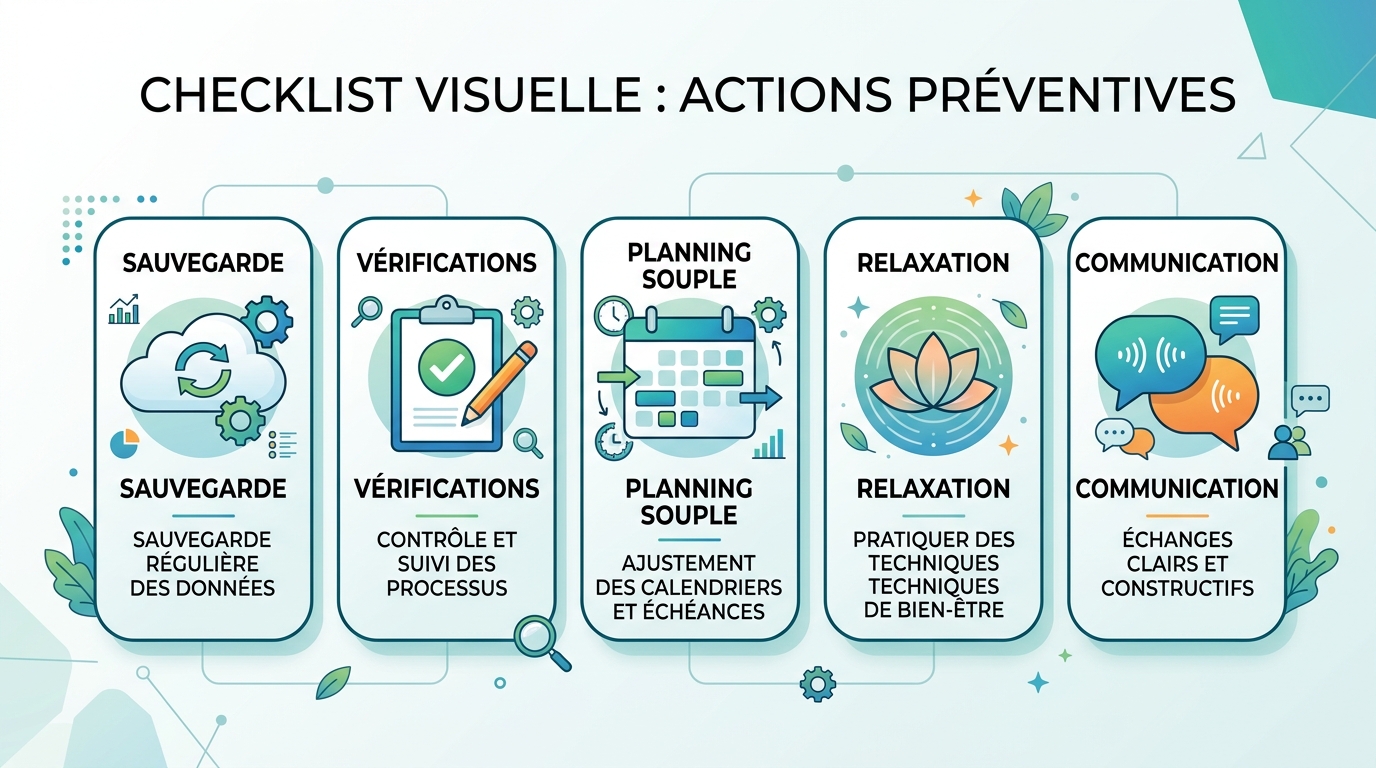 CHECKLIST VISUELLE : ACTIONS PRÉVENTIVES

SAUVEGARDE

SAUVEGARDE

SAUVEGARDE RÉGULIÈRE DES DONNÉES

VÉRIFICATIONS

VÉRIFICATIONS

CONTRÔLE ET SUIVI DES PROCESSUS

PLANNING SOUPLE

PLANNING SOUPLE

AJUSTEMENT DES CALENDRIERS ET ÉCHÉANCES

RELAXATION

RELAXATION

PRATIQUER DES TECHNIQUES TECHNIQUES DE BIEN-ÊTRE

COMMUNICATION

COMMUNICATION

ÉCHANGES CLAIRS ET CONSTRUCTIFS